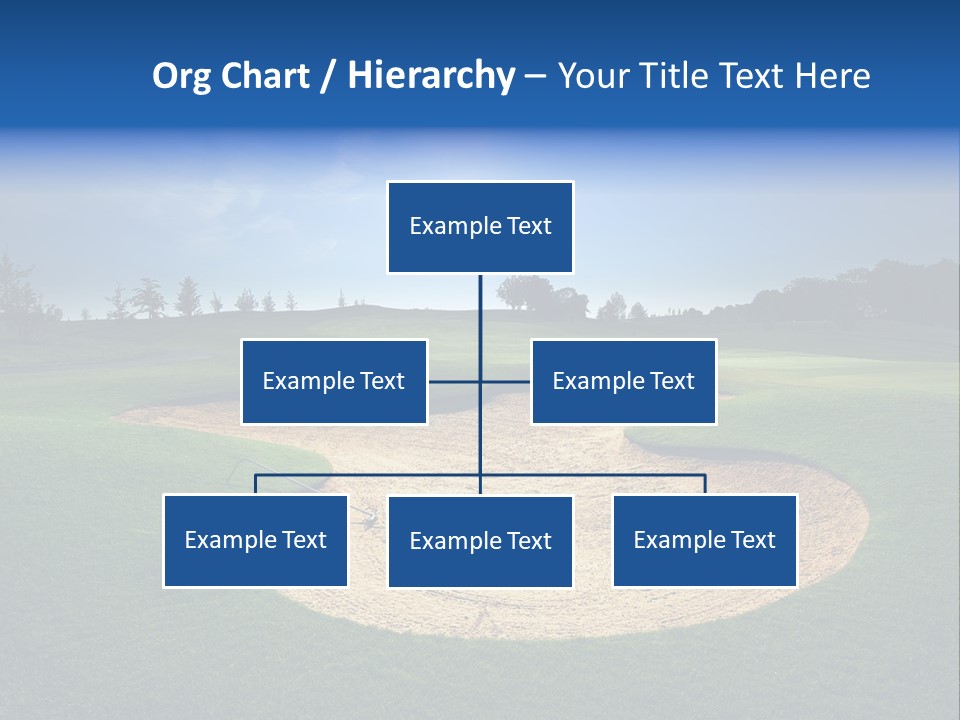 Org Chart / Hierarchy – Your Title Text Here

Example Text

Example Text

Example Text

Example Text

Example Text

Example Text